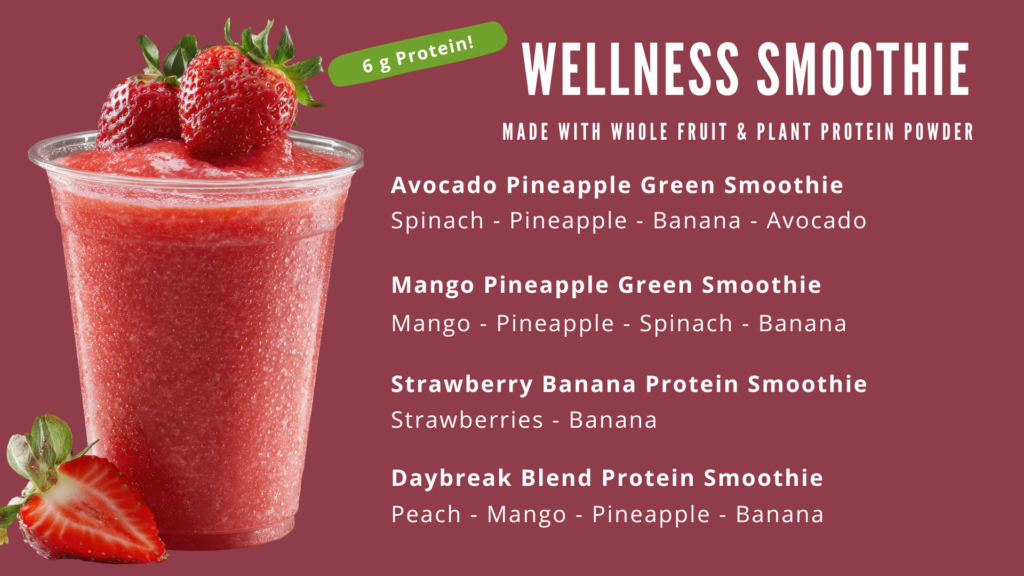 6 g Protein!

WELLNESS SMOOTHIE

MADE WITH WHOLE FRUIT & PLANT PROTEIN POWDER

Avocado Pineapple Green Smoothie
Spinach - Pineapple - Banana - Avocado

Mango Pineapple Green Smoothie
Mango - Pineapple - Spinach - Banana

Strawberry Banana Protein Smoothie
Strawberries - Banana

Daybreak Blend Protein Smoothie
Peach - Mango - Pineapple - Banana